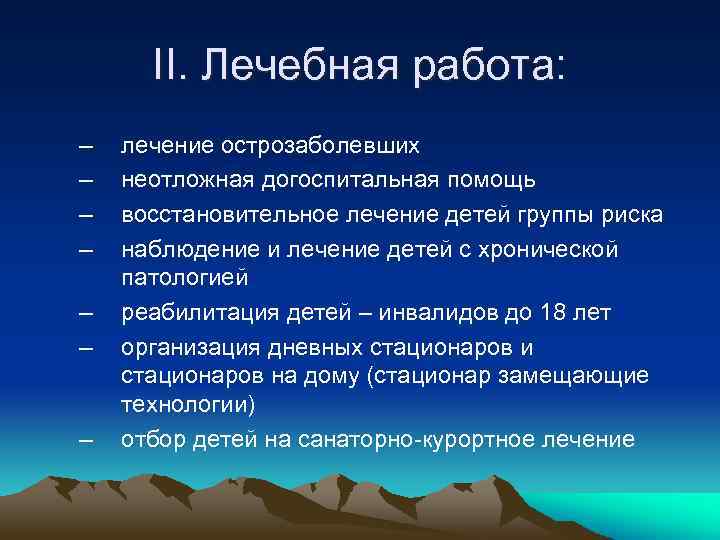 II. Лечебная работа:

– лечение острозаболевших
– неотложная догоспитальная помощь
– восстановительное лечение детей группы риска
– наблюдение и лечение детей с хронической патологией
– реабилитация детей – инвалидов до 18 лет
– организация дневных стационаров и стационаров на дому (стационар замещающие технологии)
– отбор детей на санаторно-курортное лечение